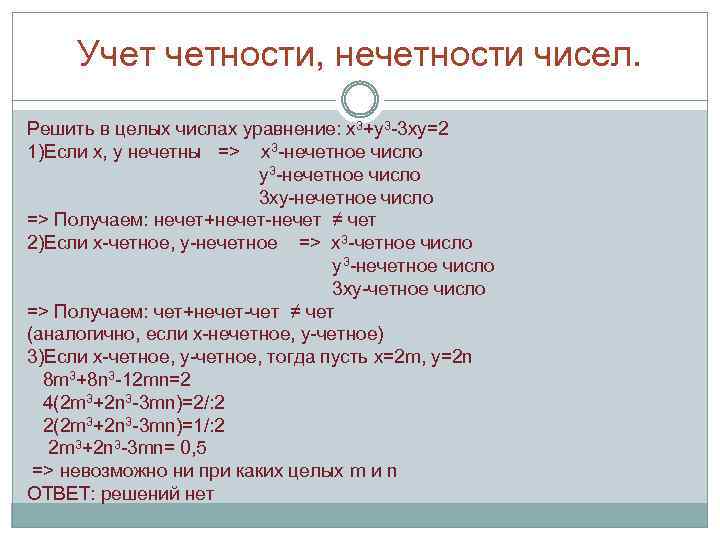 Учет четности, нечетности чисел.

Решить в целых числах уравнение: $x^3+y^3-3xy=2$
1)Если x, y нечетны => $x^3$-нечетное число
$y^3$-нечетное число
3xy-нечетное число
=> Получаем: нечет+нечет-нечет ≠ чет
2)Если x-четное, y-нечетное => $x^3$-четное число
$y^3$-нечетное число
3xy-четное число
=> Получаем: чет+нечет-чет ≠ чет
(аналогично, если x-нечетное, y-четное)
3)Если x-четное, y-четное, тогда пусть x=2m, y=2n
$8m^3+8n^3-12mn=2$
$4(2m^3+2n^3-3mn)=2/:2$
$2(2m^3+2n^3-3mn)=1/:2$
$2m^3+2n^3-3mn= 0,5$
=> невозможно ни при каких целых m и n
ОТВЕТ: решений нет